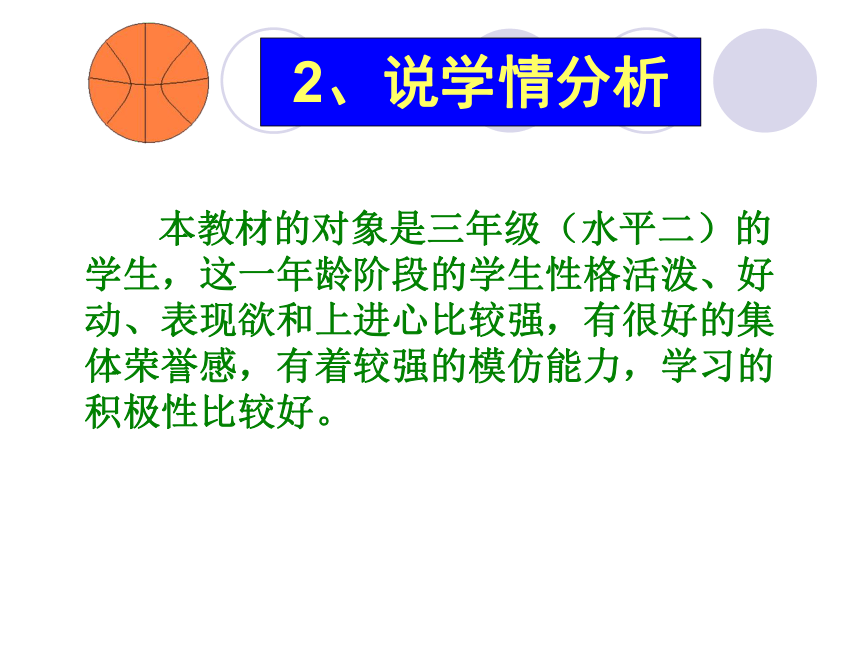 2、说学情分析

本教材的对象是三年级（水平二）的学生，这一年龄阶段的学生性格活泼、好动、表现欲和上进心比较强，有很好的集体荣誉感，有着较强的模仿能力，学习的积极性比较好。